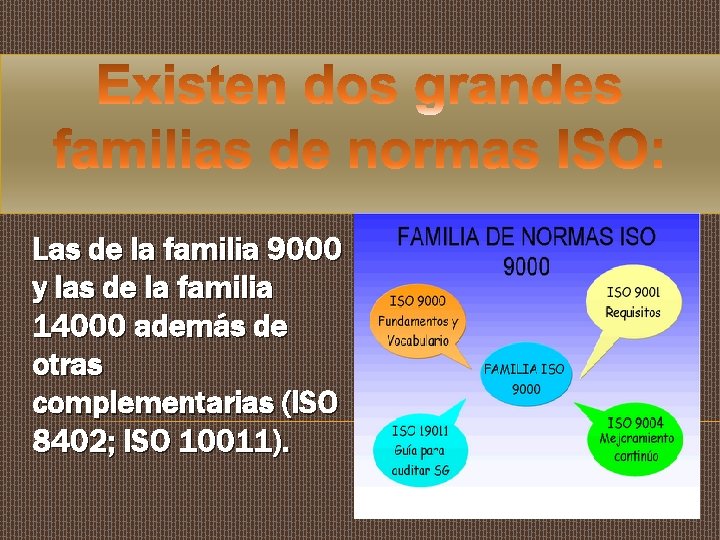 Existen dos grandes familias de normas ISO:

Las de la familia 9000 y las de la familia 14000 además de otras complementarias (ISO 8402; ISO 10011).

FAMILIA DE NORMAS ISO 9000

ISO 9000 Fundamentos y Vocabulario

ISO 9001 Requisitos

FAMILIA ISO 9000

ISO 19011 Guía para auditar SG

ISO 9004 Mejoramiento continúo